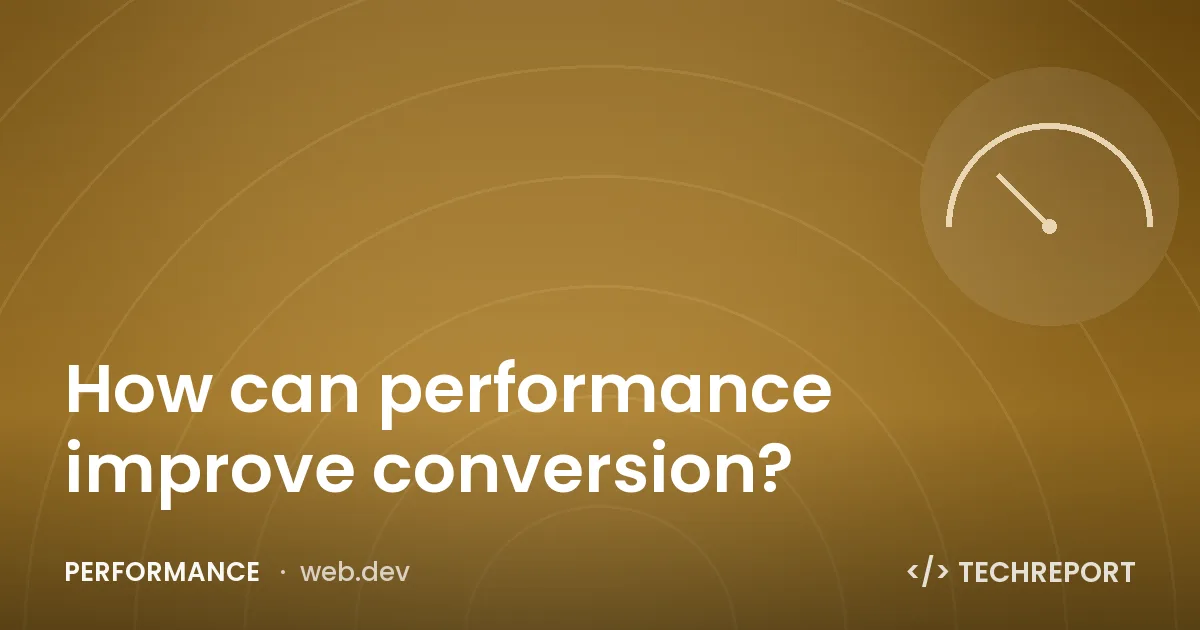 How can performance improve conversion?

PERFORMANCE · web.dev

</> TECHREPORT